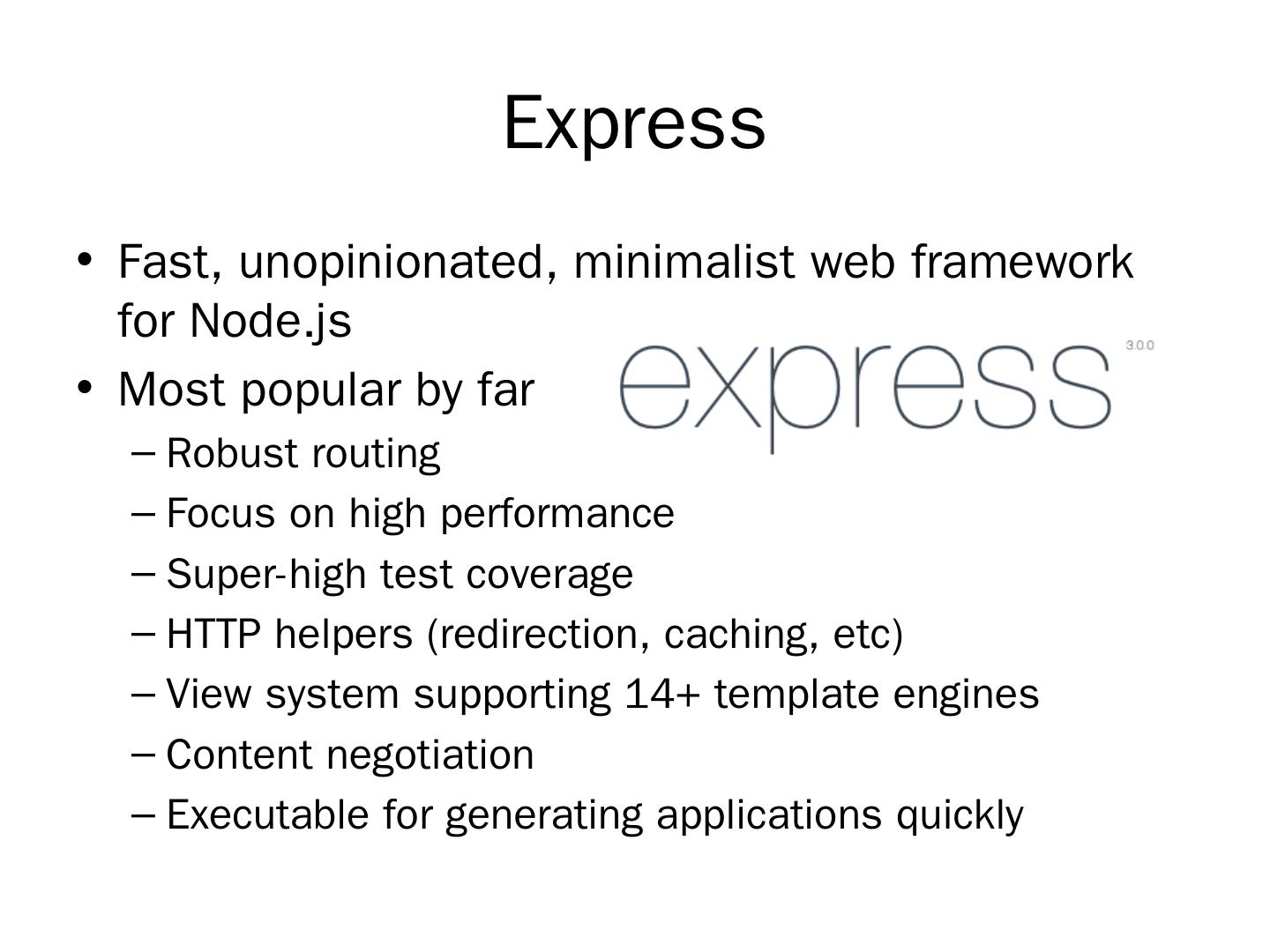 Express

• Fast, unopinionated, minimalist web framework for Node.js

express 3.0.0

• Most popular by far
– Robust routing
– Focus on high performance
– Super-high test coverage
– HTTP helpers (redirection, caching, etc)
– View system supporting 14+ template engines
– Content negotiation
– Executable for generating applications quickly